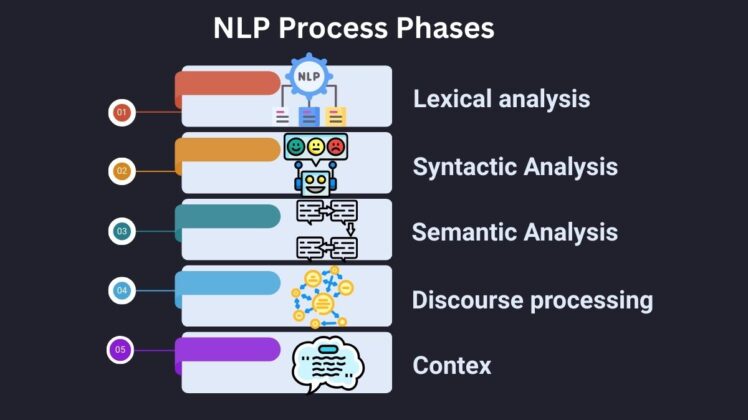 NLP Process Phases

01

NLP

Lexical analysis

02

Syntactic Analysis

03

Semantic Analysis

04

Discourse processing

05

Contex